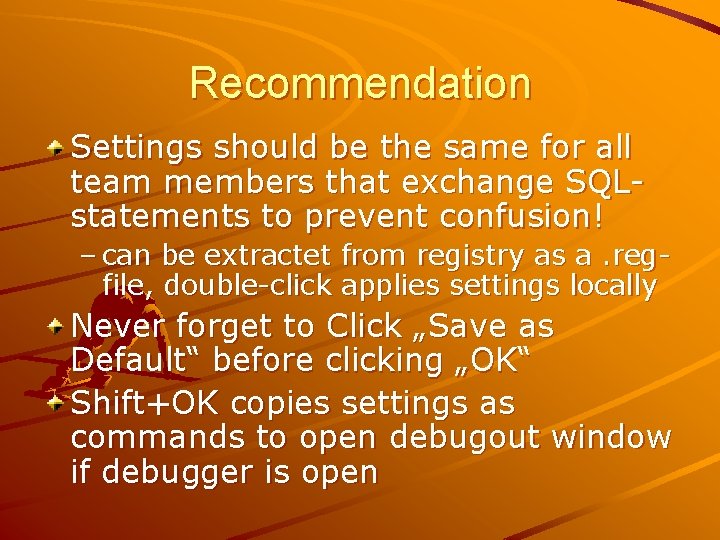 Recommendation

Settings should be the same for all team members that exchange SQL-statements to prevent confusion!

– can be extractet from registry as a .reg-file, double-click applies settings locally

Never forget to Click „Save as Default“ before clicking „OK“

Shift+OK copies settings as commands to open debugout window if debugger is open